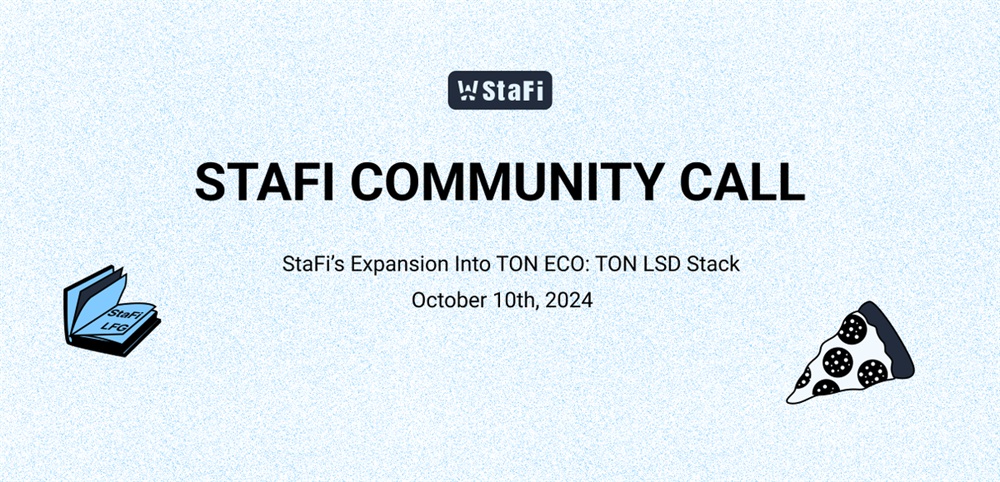 StaFi

STAFI COMMUNITY CALL

StaFi's Expansion Into TON ECO: TON LSD Stack
October 10th, 2024

StaFi
LFG